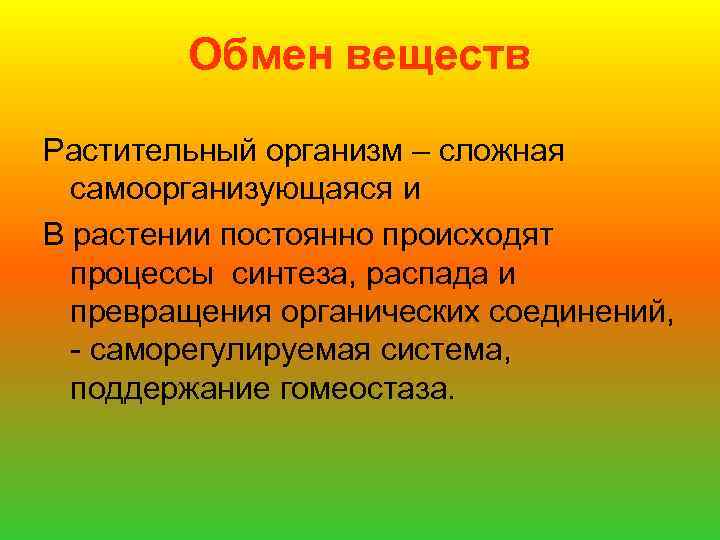 Обмен веществ

Растительный организм – сложная самоорганизующаяся и

В растении постоянно происходят процессы синтеза, распада и превращения органических соединений, - саморегулируемая система, поддержание гомеостаза.